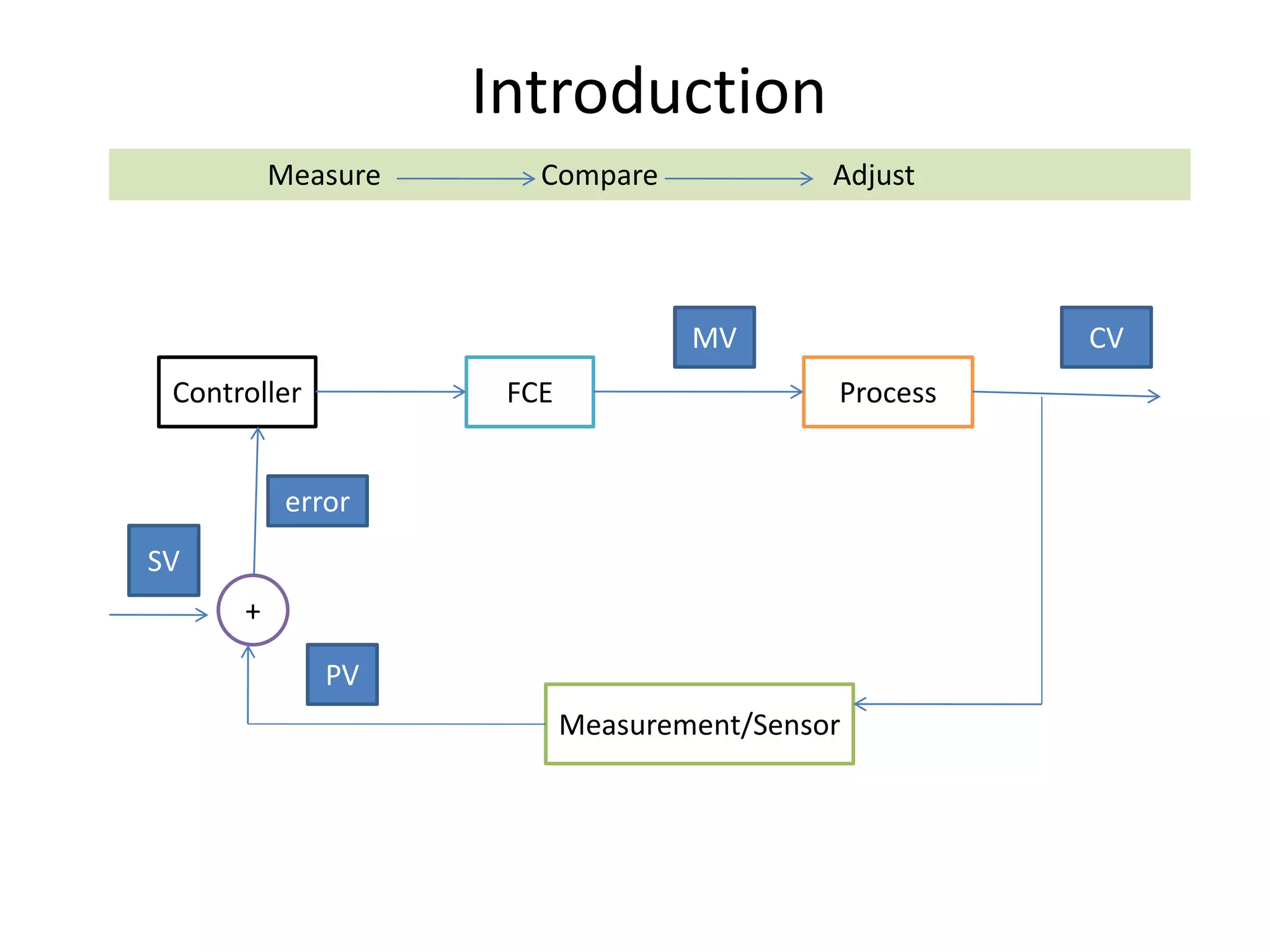 Introduction

Measure Compare Adjust

MV

CV

Controller

FCE

Process

error

SV

+

PV

Measurement/Sensor